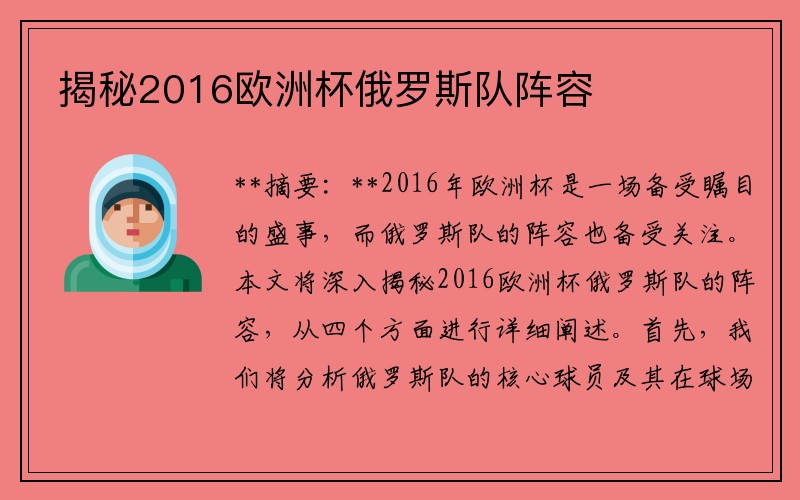 揭秘2016欧洲杯俄罗斯队阵容

**摘要：**2016年欧洲杯是一场备受瞩目的盛事，而俄罗斯队的阵容也备受关注。本文将深入揭秘2016欧洲杯俄罗斯队的阵容，从四个方面进行详细阐述。首先，我们将分析俄罗斯队的核心球员及其在球场